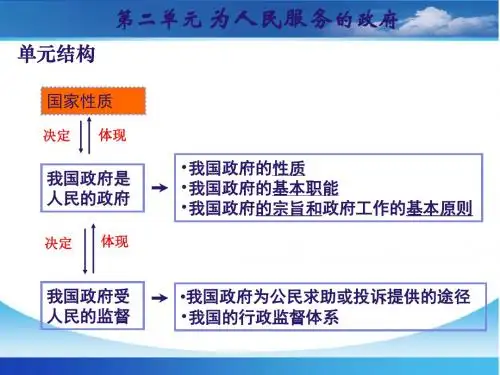 第二单元 为人民服务的政府

单元结构

国家性质

决定 体现

我国政府是人民的政府

·我国政府的性质
·我国政府的基本职能
·我国政府的宗旨和政府工作的基本原则

决定 体现

我国政府受人民的监督

·我国政府为公民求助或投诉提供的途径
·我国的行政监督体系